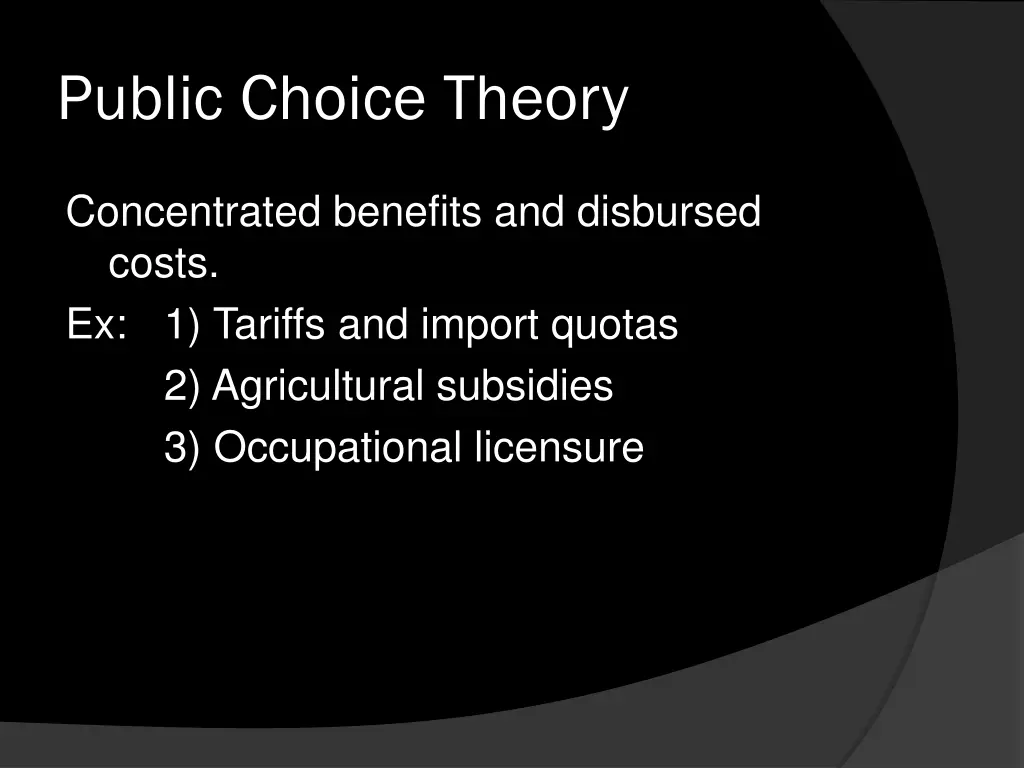 Public Choice Theory

Concentrated benefits and disbursed costs.

Ex: 1) Tariffs and import quotas

2) Agricultural subsidies

3) Occupational licensure